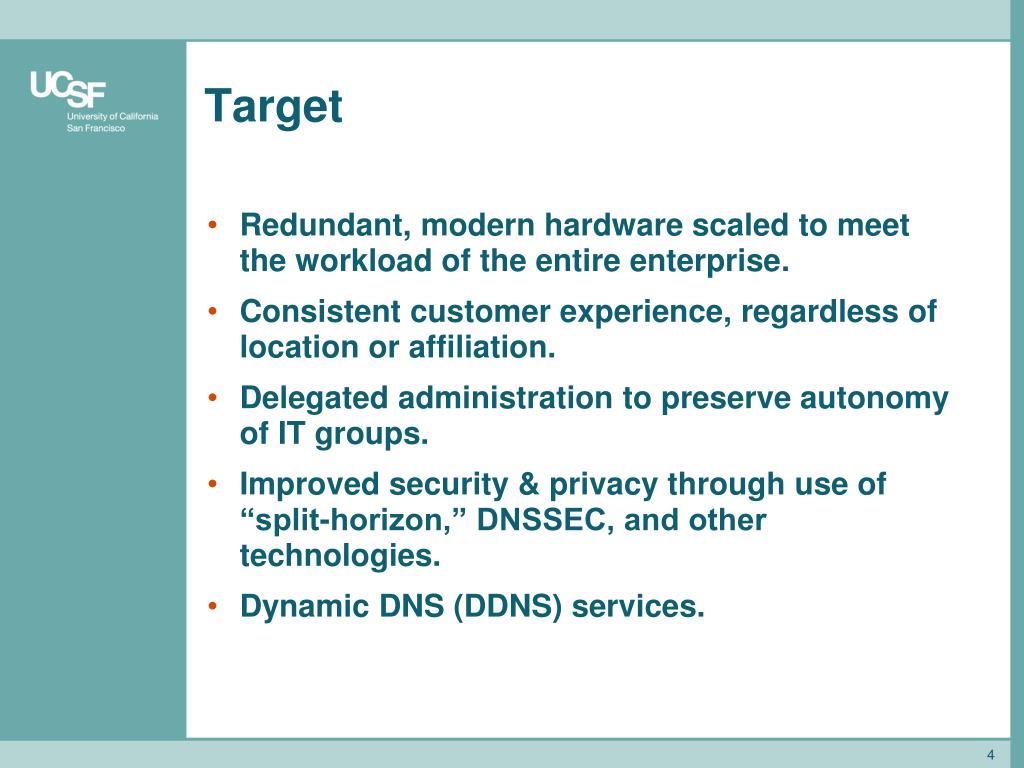 UCSF
University of California
San Francisco

Target

• Redundant, modern hardware scaled to meet the workload of the entire enterprise.
• Consistent customer experience, regardless of location or affiliation.
• Delegated administration to preserve autonomy of IT groups.
• Improved security & privacy through use of “split-horizon,” DNSSEC, and other technologies.
• Dynamic DNS (DDNS) services.

4